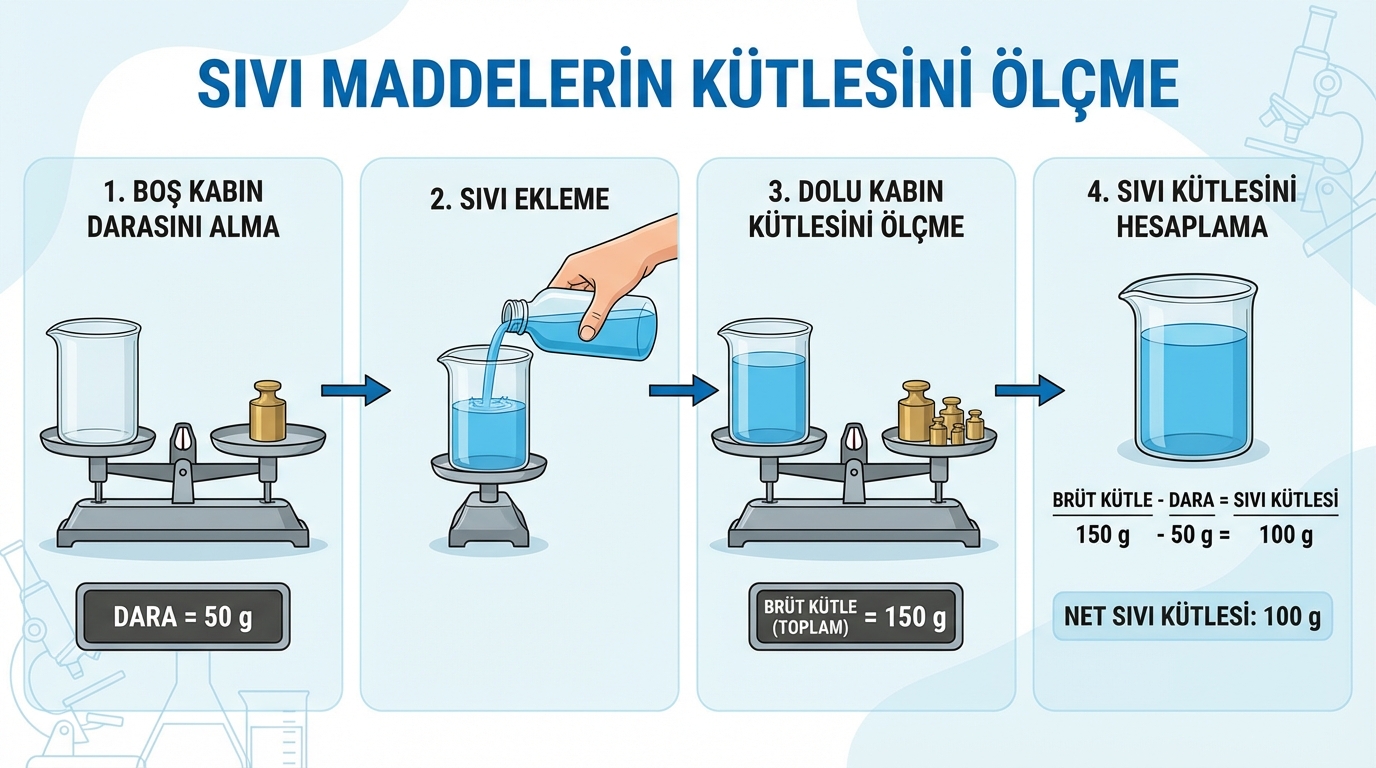 SIVI MADDELERİN KÜTLESİNİ ÖLÇME

1. BOŞ KABIN DARASINI ALMA

DARA = 50 g

2. SIVI EKLEME

3. DOLU KABIN KÜTLESİNİ ÖLÇME

BRÜT KÜTLE (TOPLAM) = 150 g

4. SIVI KÜTLESİNİ HESAPLAMA

BRÜT KÜTLE - DARA = SIVI KÜTLESİ
150 g - 50 g = 100 g

NET SIVI KÜTLESİ: 100 g